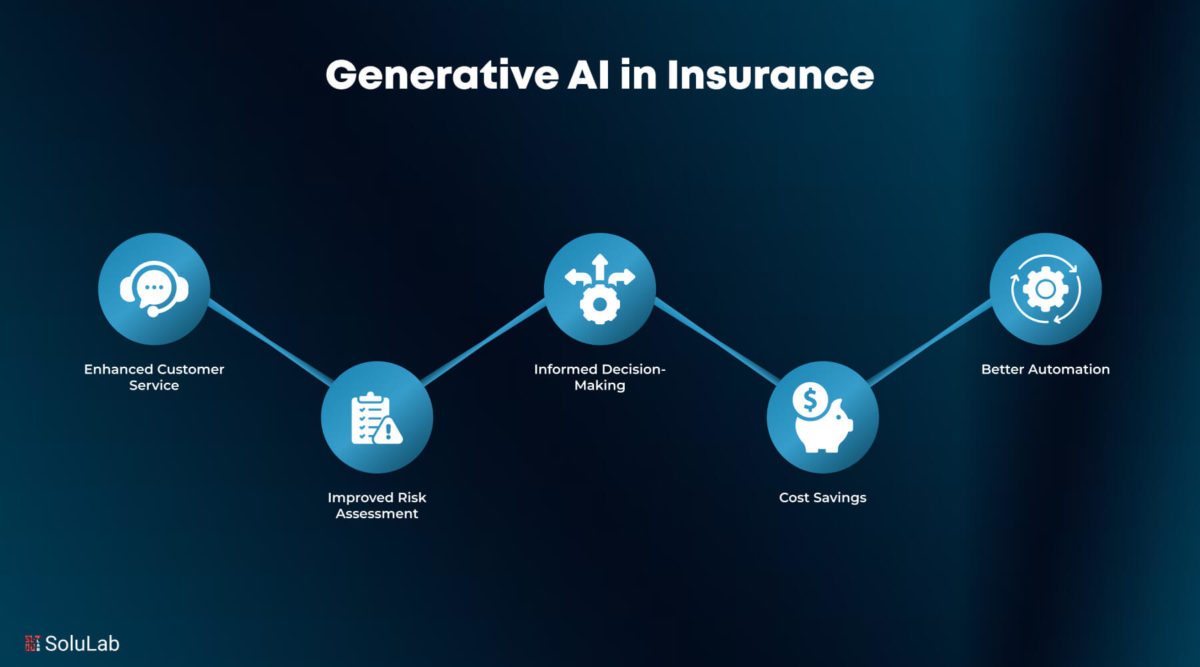 Generative AI in Insurance

Enhanced Customer Service

Improved Risk Assessment

Informed Decision-Making

Cost Savings

Better Automation

SoluLab